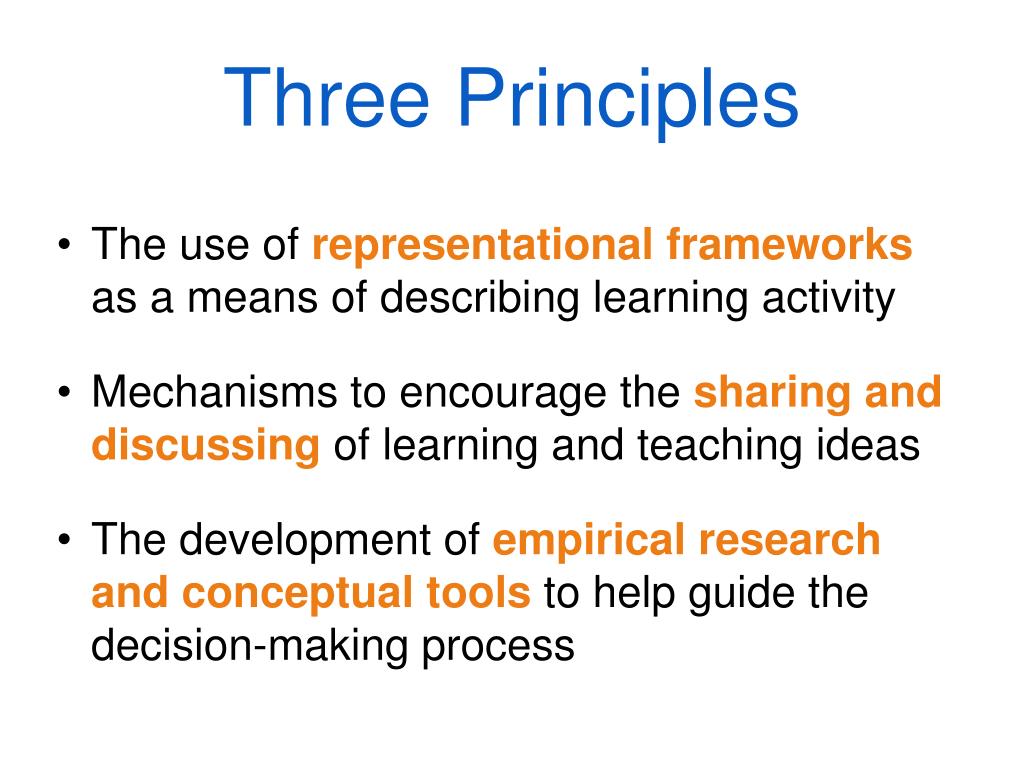 Three Principles

• The use of representational frameworks as a means of describing learning activity

• Mechanisms to encourage the sharing and discussing of learning and teaching ideas

• The development of empirical research and conceptual tools to help guide the decision-making process